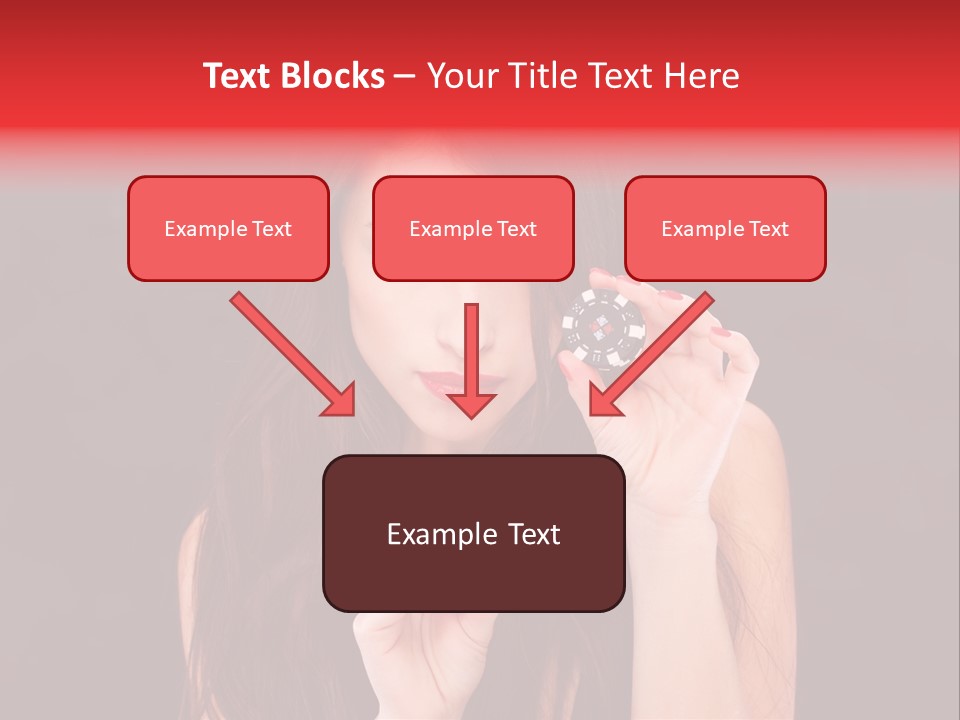 Text Blocks – Your Title Text Here

Example Text

Example Text

Example Text

Example Text